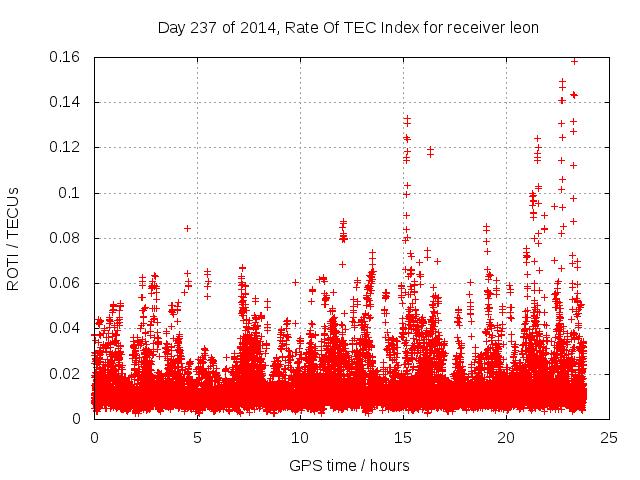 Day 237 of 2014, Rate Of TEC Index for receiver leon

ROTI / TECUs

0.16
0.14
0.12
0.1
0.08
0.06
0.04
0.02
0

0
5
10
15
20
25

GPS time / hours